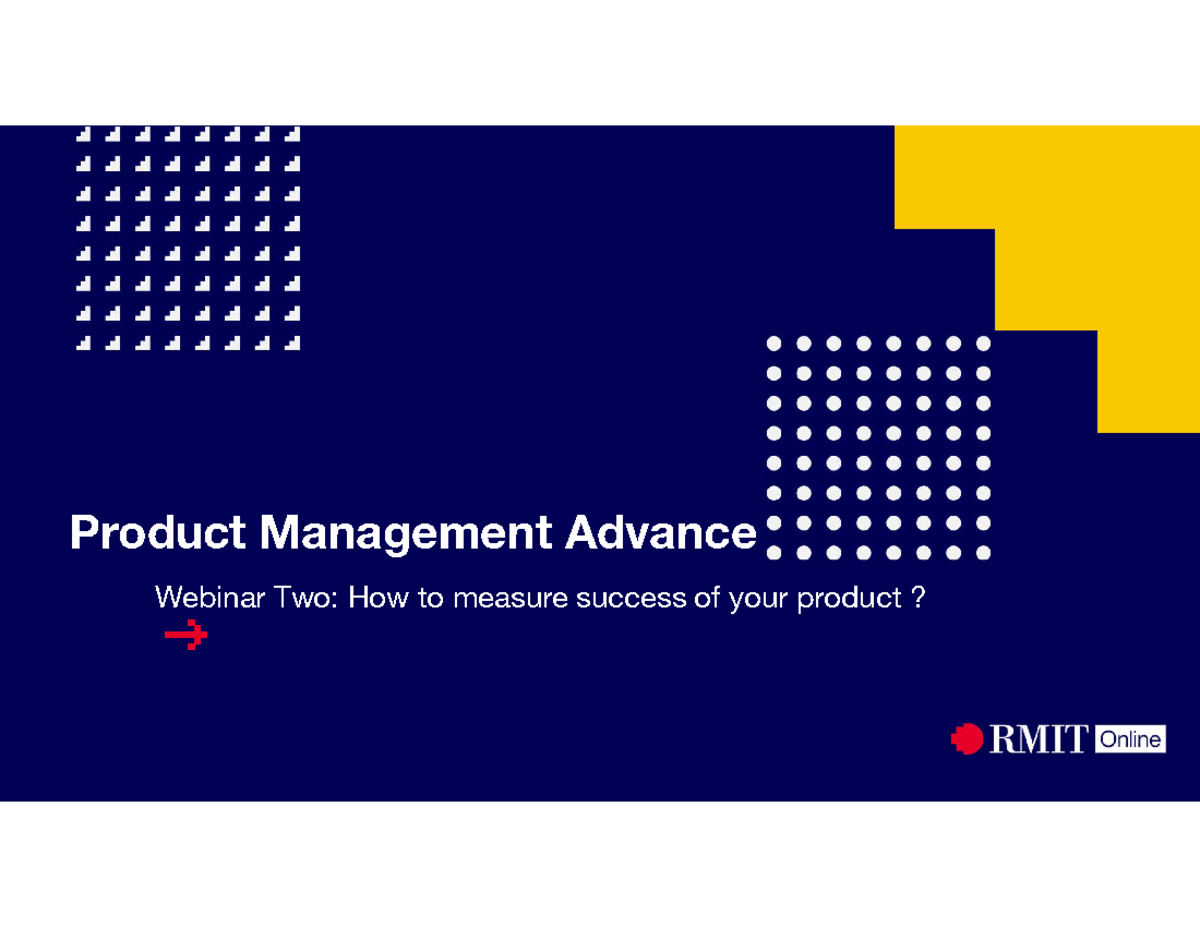 Product Management Advance

Webinar Two: How to measure success of your product ?

RMIT Online